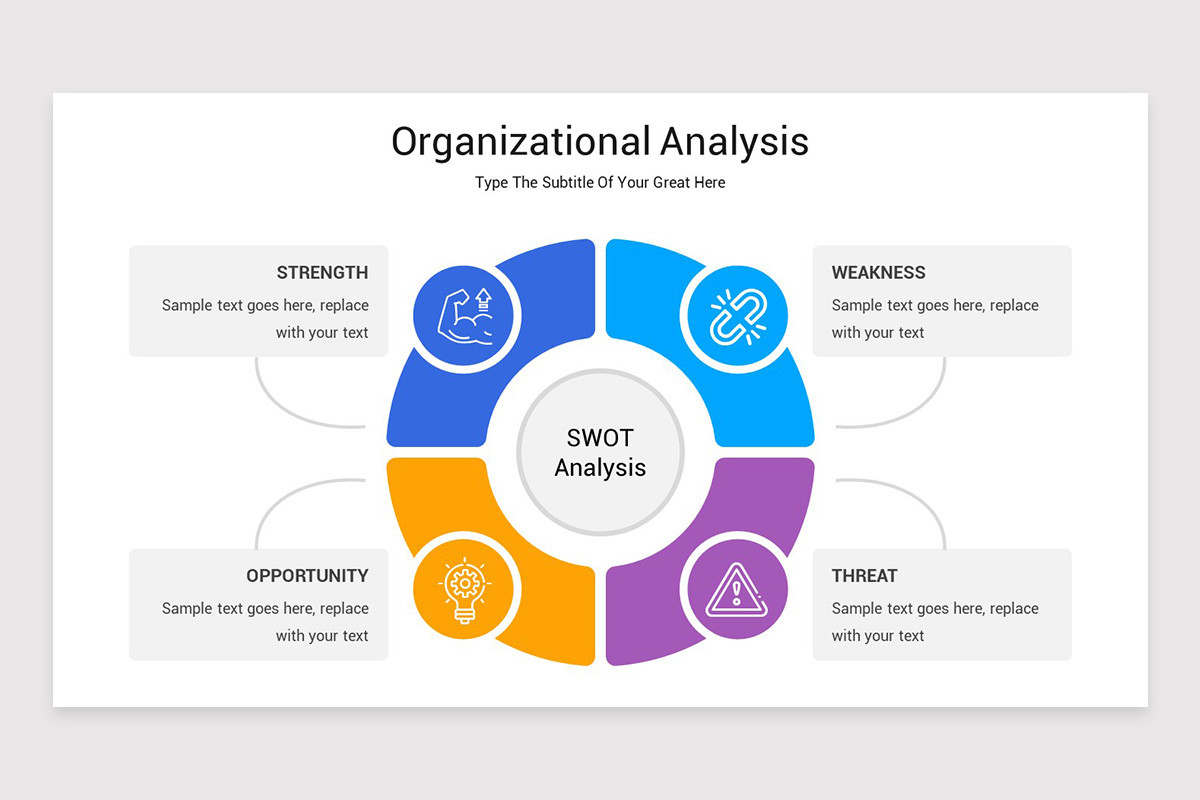 Organizational Analysis

Type The Subtitle Of Your Great Here

STRENGTH

Sample text goes here, replace with your text

WEAKNESS

Sample text goes here, replace with your text

SWOT Analysis

OPPORTUNITY

Sample text goes here, replace with your text

THREAT

Sample text goes here, replace with your text